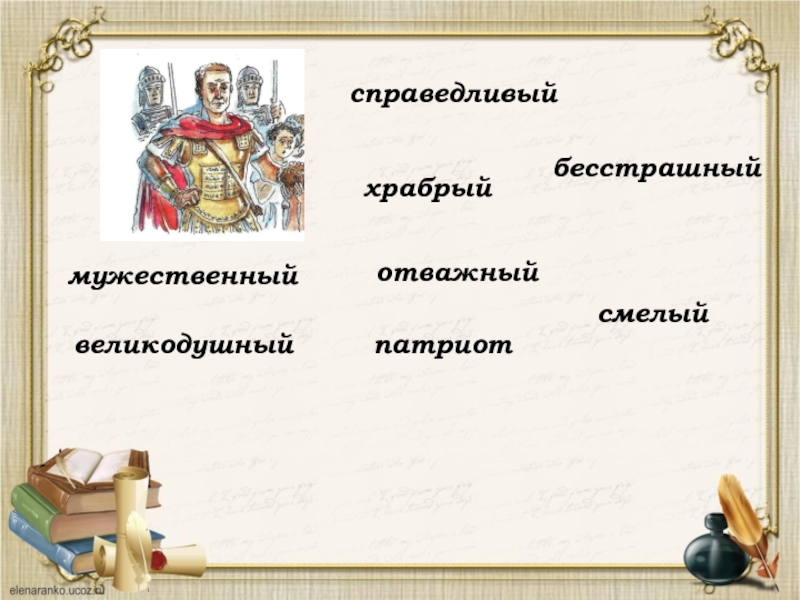 справедливый

бесстрашный

храбрый

мужественный

отважный

смелый

великодушный

патриот

elenaranko.ucoz.ru